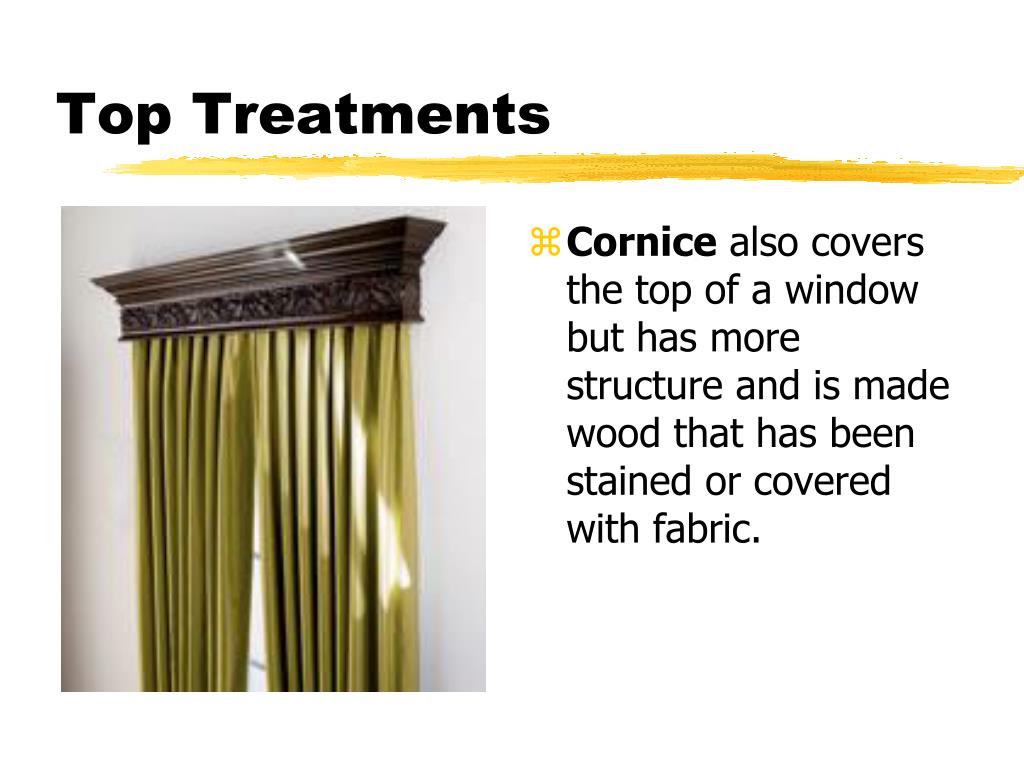 Top Treatments

⌘ Cornice also covers the top of a window but has more structure and is made wood that has been stained or covered with fabric.